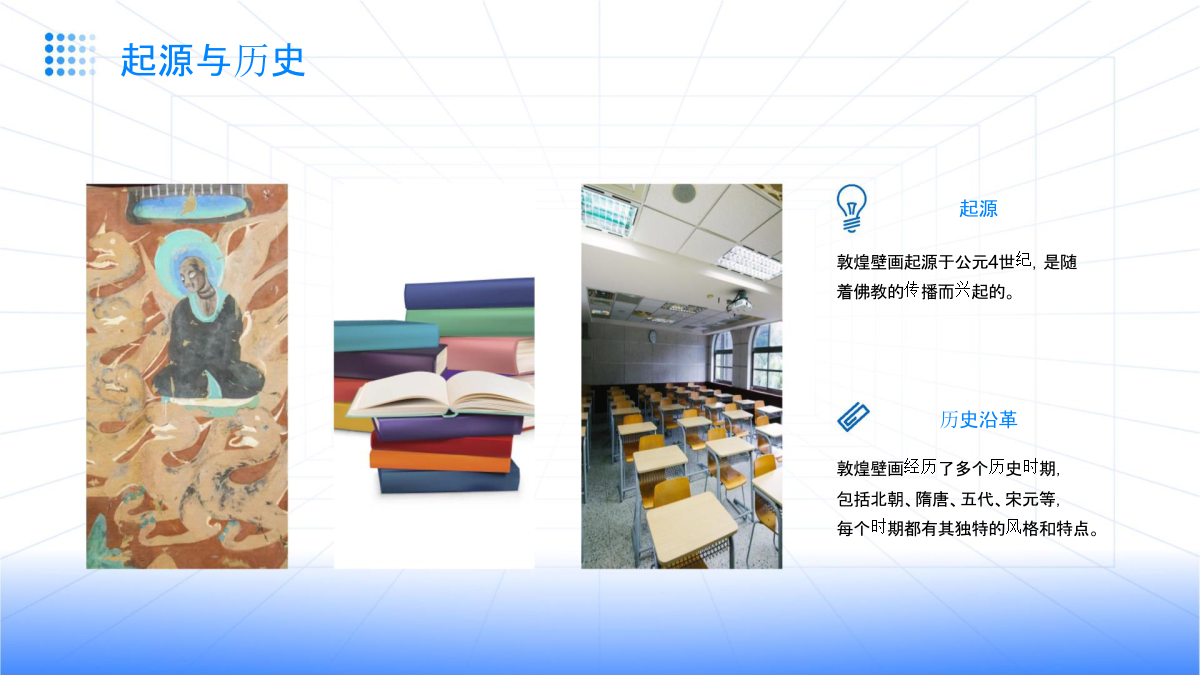 起源与历史

起源

敦煌壁画起源于公元4世纪，是随着佛教的传播而兴起的。

历史沿革

敦煌壁画经历了多个历史时期，包括北朝、隋唐、五代、宋元等，每个时期都有其独特的风格和特点。